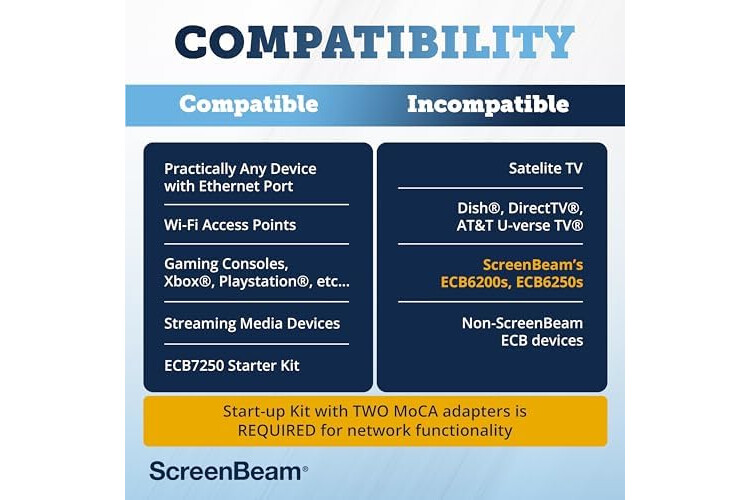 COMPATIBILITY

Compatible

Practically Any Device with Ethernet Port

Wi-Fi Access Points

Gaming Consoles, Xbox®, Playstation®, etc...

Streaming Media Devices

ECB7250 Starter Kit

Incompatible

Satelite TV

Dish®, DirectTV®, AT&T U-verse TV®

ScreenBeam's ECB6200s, ECB6250s

Non-ScreenBeam ECB devices

Start-up Kit with TWO MoCA adapters is REQUIRED for network functionality

ScreenBeam®